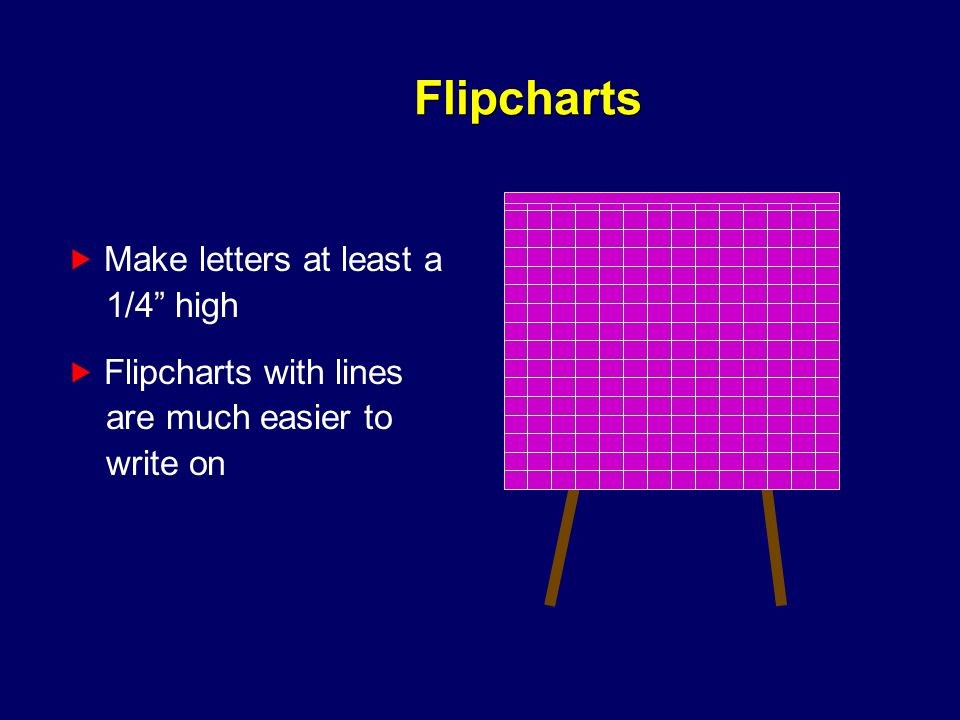 Flipcharts

▶ Make letters at least a 1/4” high

▶ Flipcharts with lines are much easier to write on